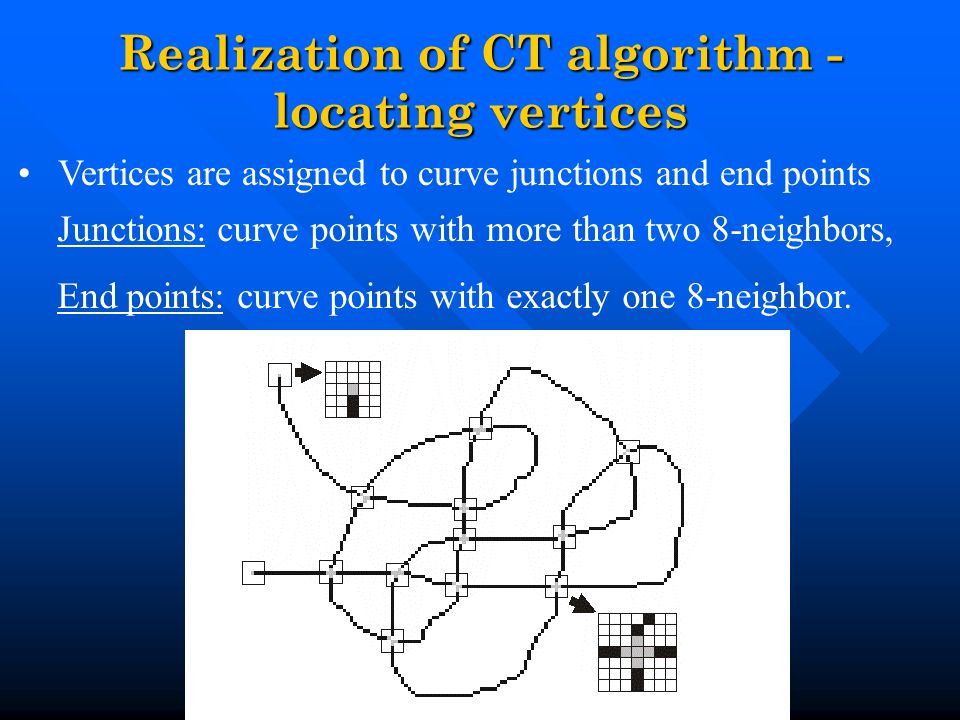 Realization of CT algorithm - locating vertices

• Vertices are assigned to curve junctions and end points

Junctions: curve points with more than two 8-neighbors,

End points: curve points with exactly one 8-neighbor.